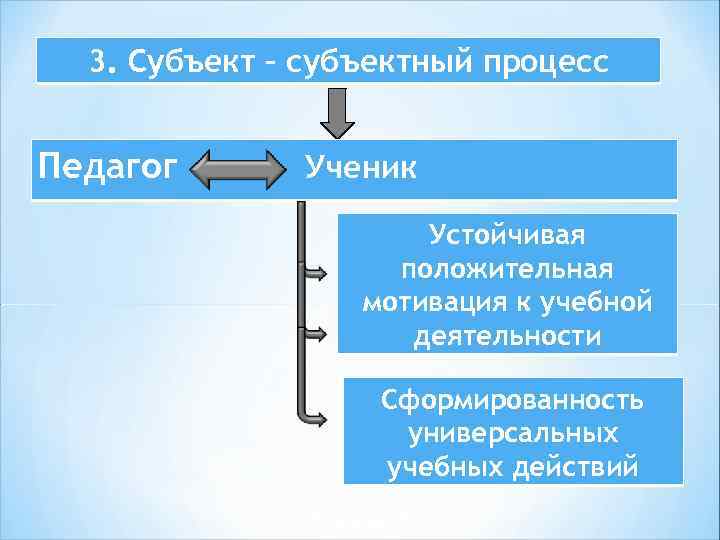 3. Субъект – субъектный процесс

Педагог Ученик

Устойчивая положительная мотивация к учебной деятельности

Сформированность универсальных учебных действий